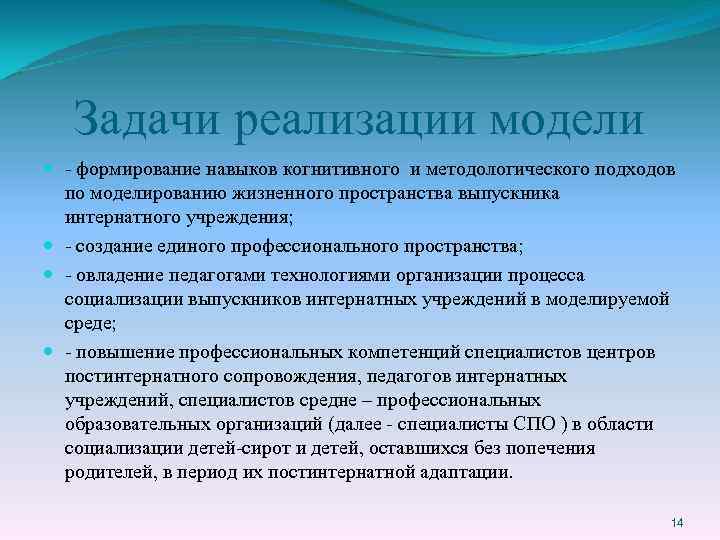 Задачи реализации модели

- формирование навыков когнитивного и методологического подходов по моделированию жизненного пространства выпускника интернатного учреждения;

- создание единого профессионального пространства;

- овладение педагогами технологиями организации процесса социализации выпускников интернатных учреждений в моделируемой среде;

- повышение профессиональных компетенций специалистов центров постинтернатного сопровождения, педагогов интернатных учреждений, специалистов средне – профессиональных образовательных организаций (далее - специалисты СПО ) в области социализации детей-сирот и детей, оставшихся без попечения родителей, в период их постинтернатной адаптации.

14